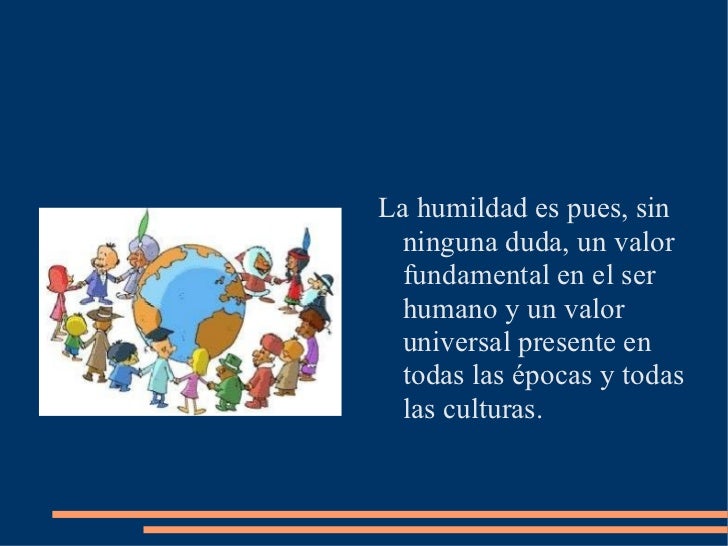 La humildad es pues, sin ninguna duda, un valor fundamental en el ser humano y un valor universal presente en todas las épocas y todas las culturas.